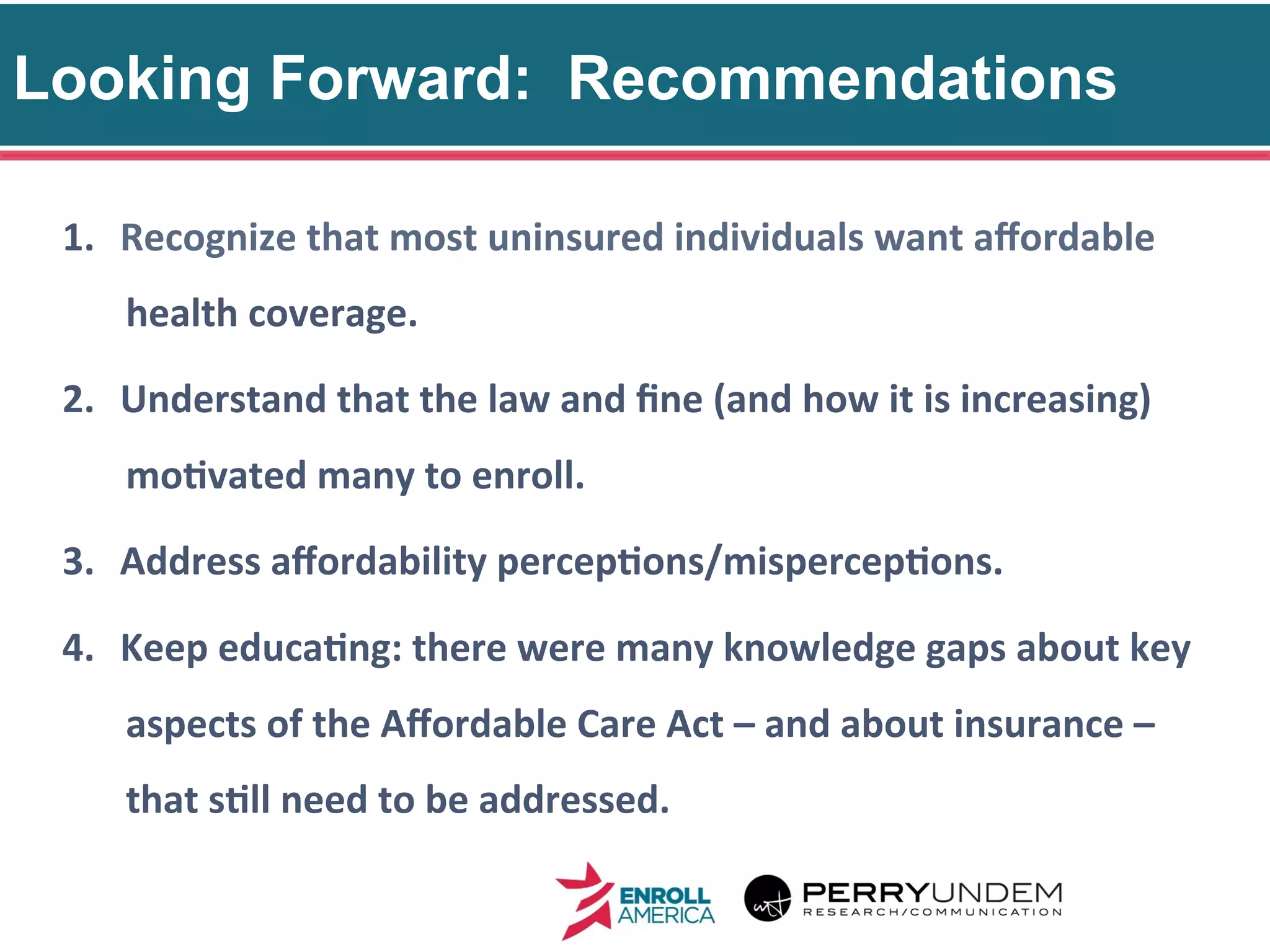 Looking Forward: Recommendations

1. Recognize that most uninsured individuals want affordable health coverage.

2. Understand that the law and fine (and how it is increasing) motivated many to enroll.

3. Address affordability perceptions/misperceptions.

4. Keep educating: there were many knowledge gaps about key aspects of the Affordable Care Act – and about insurance – that still need to be addressed.

ENROLL AMERICA

PERRYUNDEM RESEARCH/COMMUNICATION